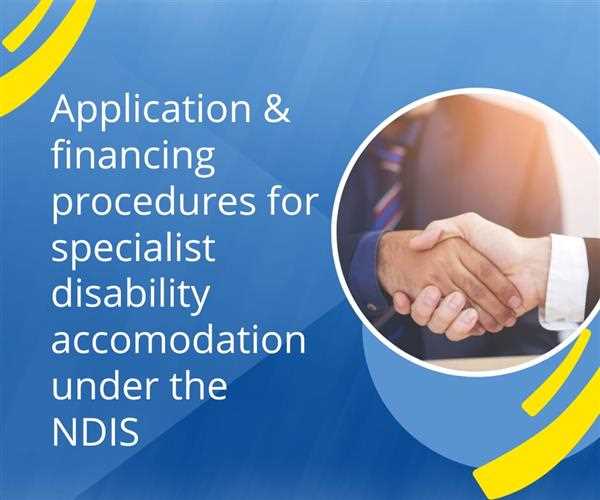 Application & financing procedures for specialist disability accomodation under the NDIS